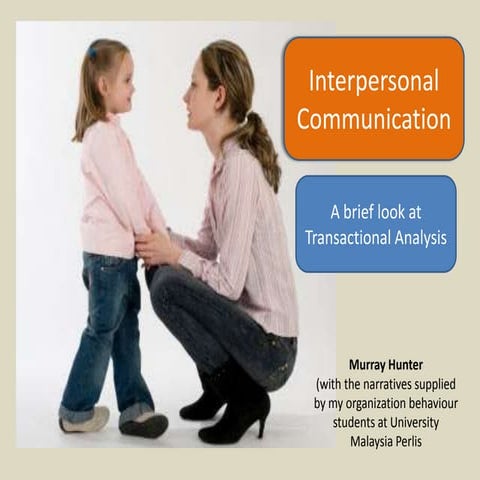 Interpersonal Communication

A brief look at Transactional Analysis

Murray Hunter
(with the narratives supplied by my organization behaviour students at University Malaysia Perlis